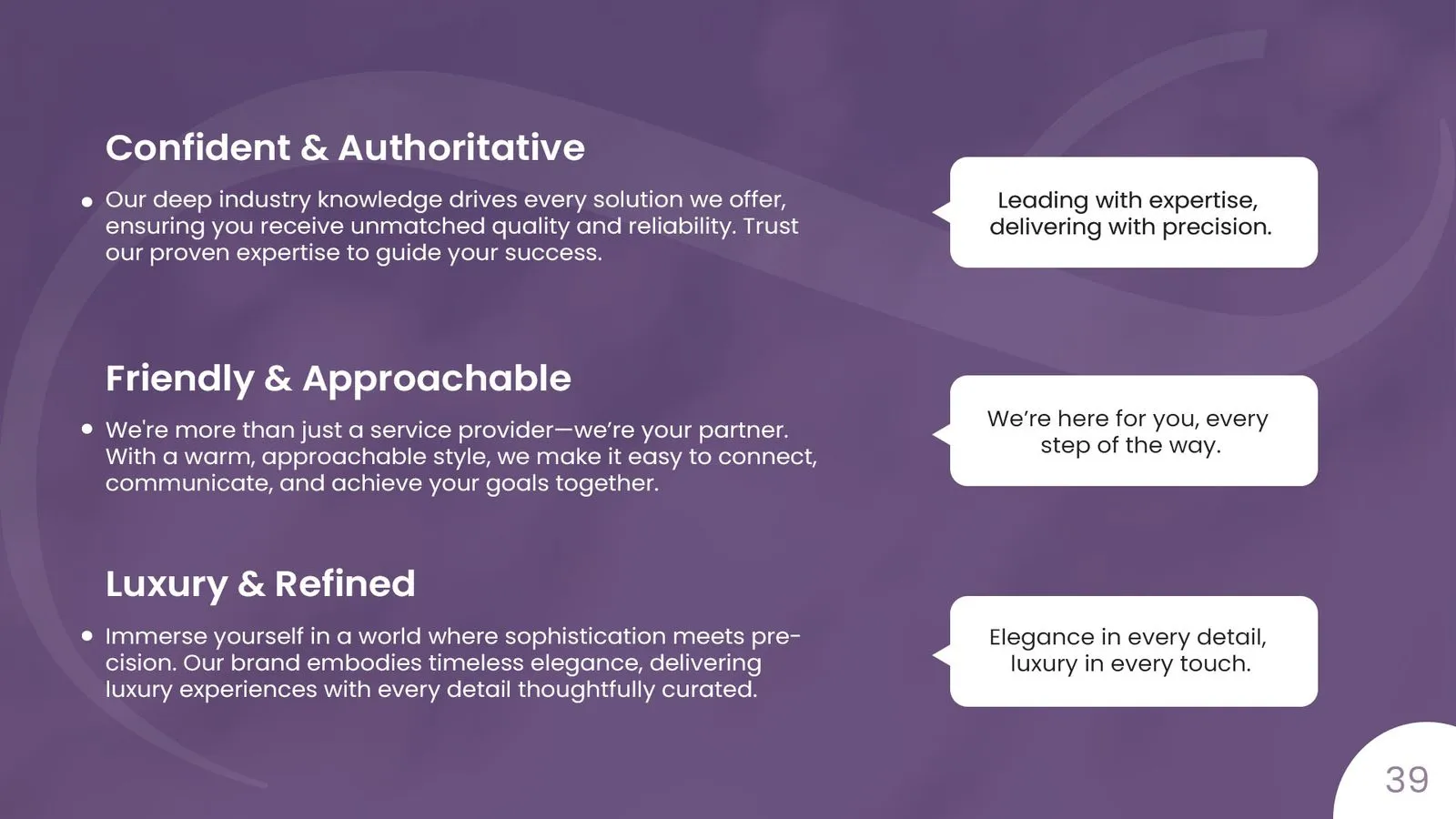 Confident & Authoritative

• Our deep industry knowledge drives every solution we offer, ensuring you receive unmatched quality and reliability. Trust our proven expertise to guide your success.

Leading with expertise, delivering with precision.

Friendly & Approachable

• We're more than just a service provider—we're your partner. With a warm, approachable style, we make it easy to connect, communicate, and achieve your goals together.

We're here for you, every step of the way.

Luxury & Refined

• Immerse yourself in a world where sophistication meets precision. Our brand embodies timeless elegance, delivering luxury experiences with every detail thoughtfully curated.

Elegance in every detail, luxury in every touch.

39